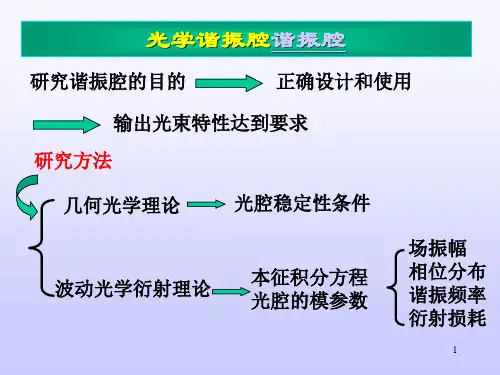 光学谐振腔谐振腔

研究谐振腔的目的 正确设计和使用

输出光束特性达到要求

研究方法

几何光学理论 光腔稳定性条件

波动光学衍射理论 本征积分方程 光腔的模参数

场振幅
相位分布
谐振频率
衍射损耗

1